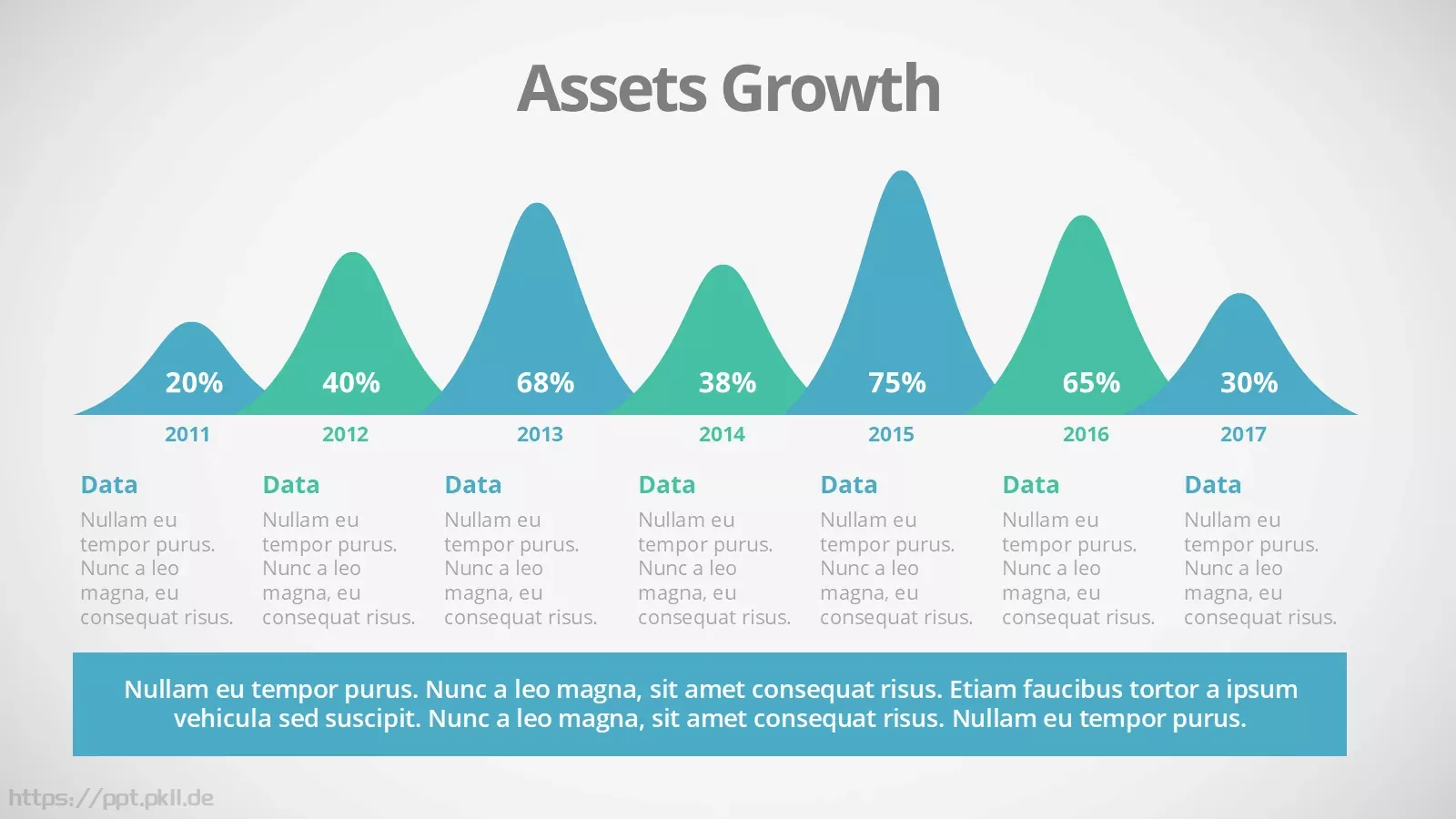 Assets Growth

20%
40%
68%
38%
75%
65%
30%

2011
2012
2013
2014
2015
2016
2017

Data
Nullam eu tempor purus. Nunc a leo magna, eu consequat risus.

Data
Nullam eu tempor purus. Nunc a leo magna, eu consequat risus.

Data
Nullam eu tempor purus. Nunc a leo magna, eu consequat risus.

Data
Nullam eu tempor purus. Nunc a leo magna, eu consequat risus.

Data
Nullam eu tempor purus. Nunc a leo magna, eu consequat risus.

Data
Nullam eu tempor purus. Nunc a leo magna, eu consequat risus.

Data
Nullam eu tempor purus. Nunc a leo magna, eu consequat risus.

Nullam eu tempor purus. Nunc a leo magna, sit amet consequat risus. Etiam faucibus tortor a ipsum vehicula sed suscipit. Nunc a leo magna, sit amet consequat risus. Nullam eu tempor purus.

https://ppt.pkll.de